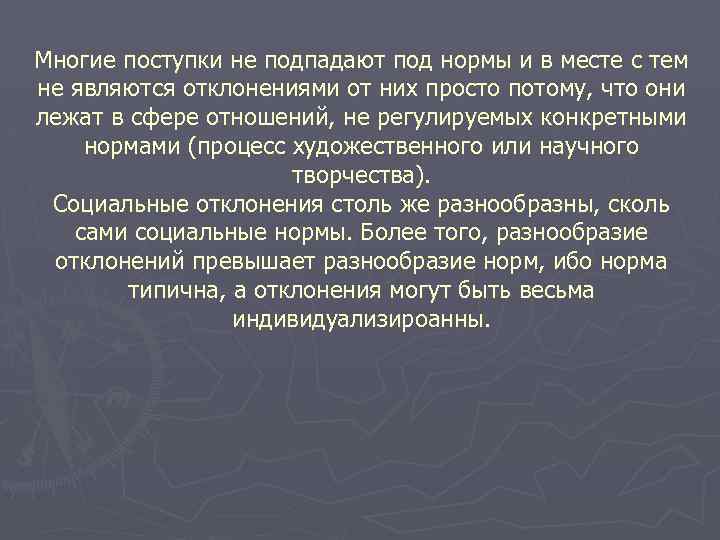 Многие поступки не подпадают под нормы и в месте с тем не являются отклонениями от них просто потому, что они лежат в сфере отношений, не регулируемых конкретными нормами (процесс художественного или научного творчества).
Социальные отклонения столь же разнообразны, сколь сами социальные нормы. Более того, разнообразие отклонений превышает разнообразие норм, ибо норма типична, а отклонения могут быть весьма индивидуализироанны.